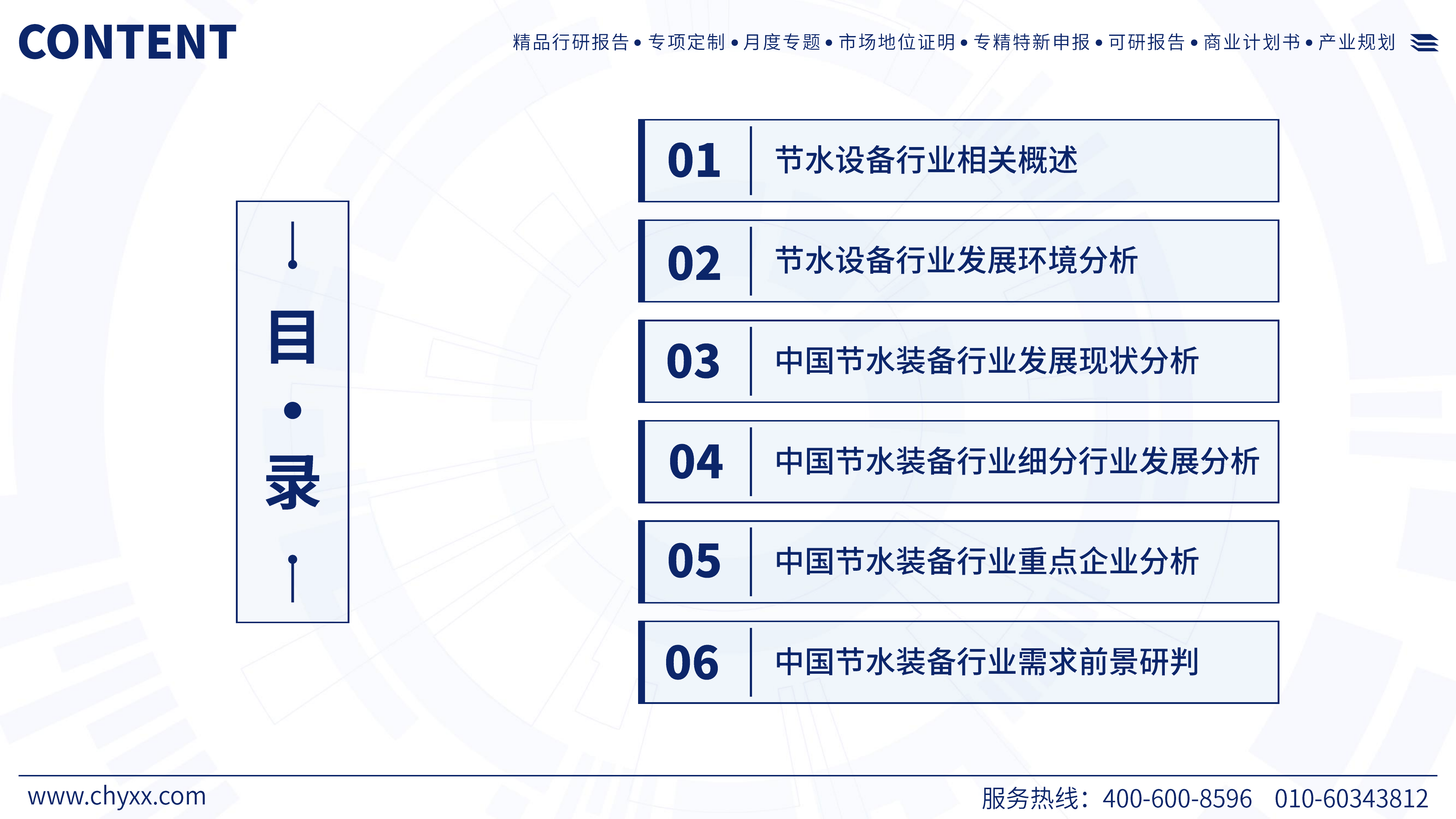 CONTENT

精品行研报告 • 专项定制 • 月度专题 • 市场地位证明 • 专精特新申报 • 可研报告 • 商业计划书 • 产业规划

目

•

录

01 节水设备行业相关概述

02 节水设备行业发展环境分析

03 中国节水装备行业发展现状分析

04 中国节水装备行业细分行业发展分析

05 中国节水装备行业重点企业分析

06 中国节水装备行业需求前景研判

www.chyxx.com

服务热线：400-600-8596 010-60343812